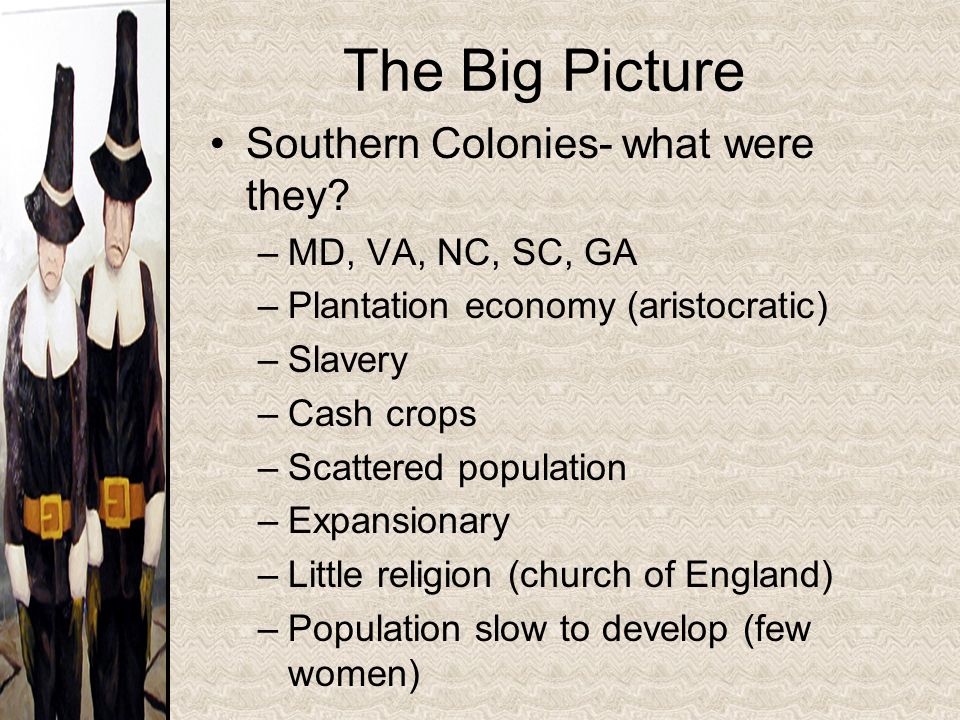 The Big Picture

• Southern Colonies- what were they?
– MD, VA, NC, SC, GA
– Plantation economy (aristocratic)
– Slavery
– Cash crops
– Scattered population
– Expansionary
– Little religion (church of England)
– Population slow to develop (few women)